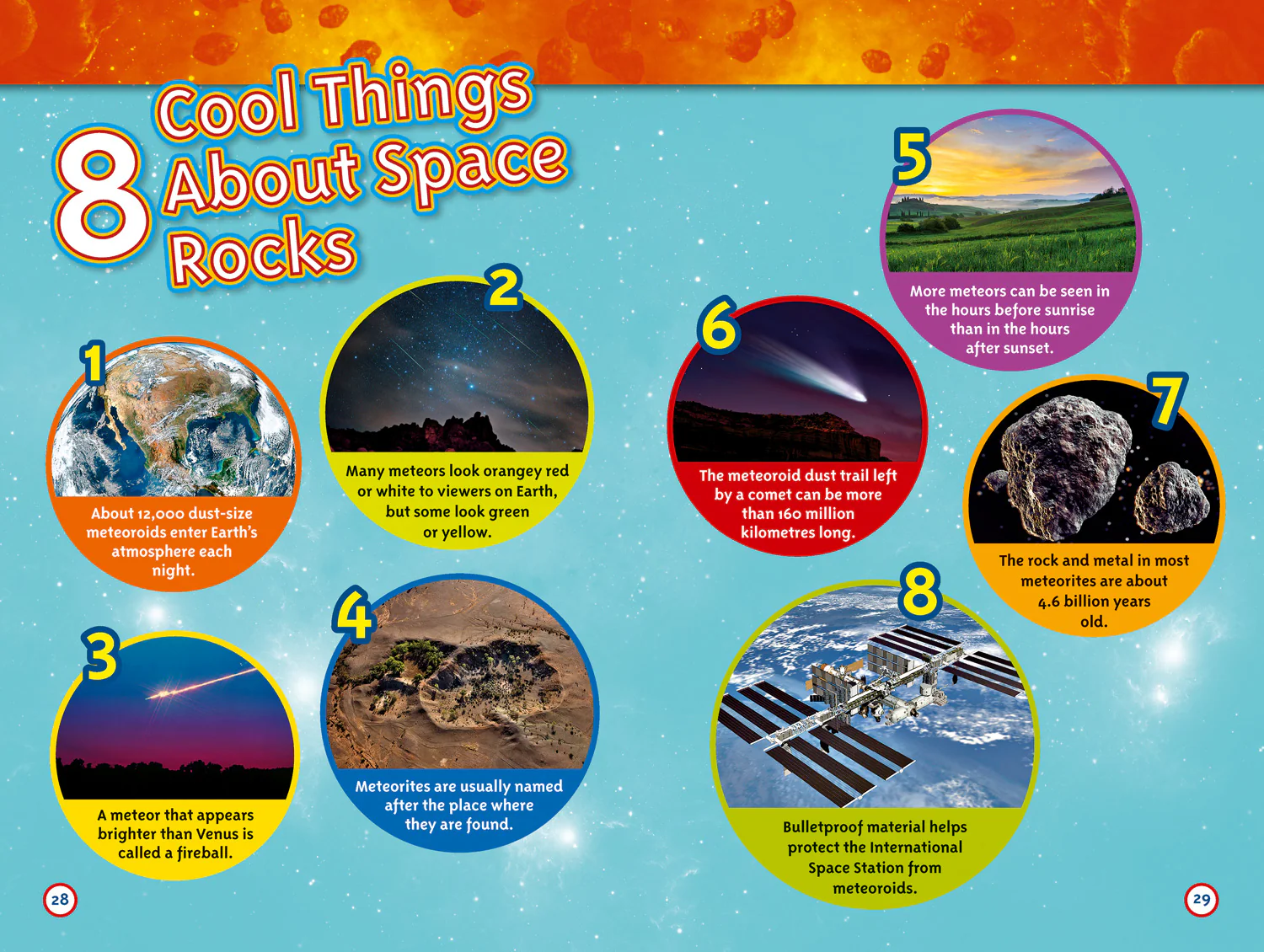 8 Cool Things About Space Rocks

1
About 12,000 dust-size meteoroids enter Earth's atmosphere each night.

2
Many meteors look orangey red or white to viewers on Earth, but some look green or yellow.

3
A meteor that appears brighter than Venus is called a fireball.

4
Meteorites are usually named after the place where they are found.

5
More meteors can be seen in the hours before sunrise than in the hours after sunset.

6
The meteoroid dust trail left by a comet can be more than 160 million kilometres long.

7
The rock and metal in most meteorites are about 4.6 billion years old.

8
Bulletproof material helps protect the International Space Station from meteoroids.

28

29